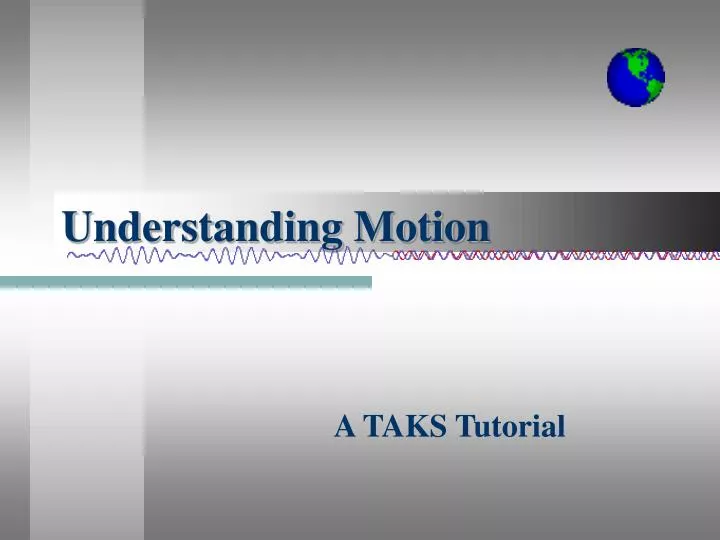 Understanding Motion

A TAKS Tutorial